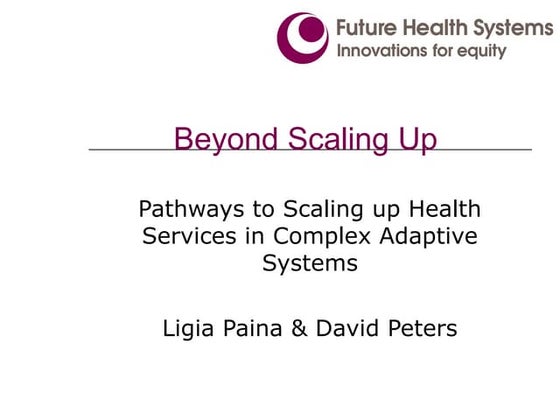 Future Health Systems
Innovations for equity

Beyond Scaling Up

Pathways to Scaling up Health Services in Complex Adaptive Systems

Ligia Paina & David Peters